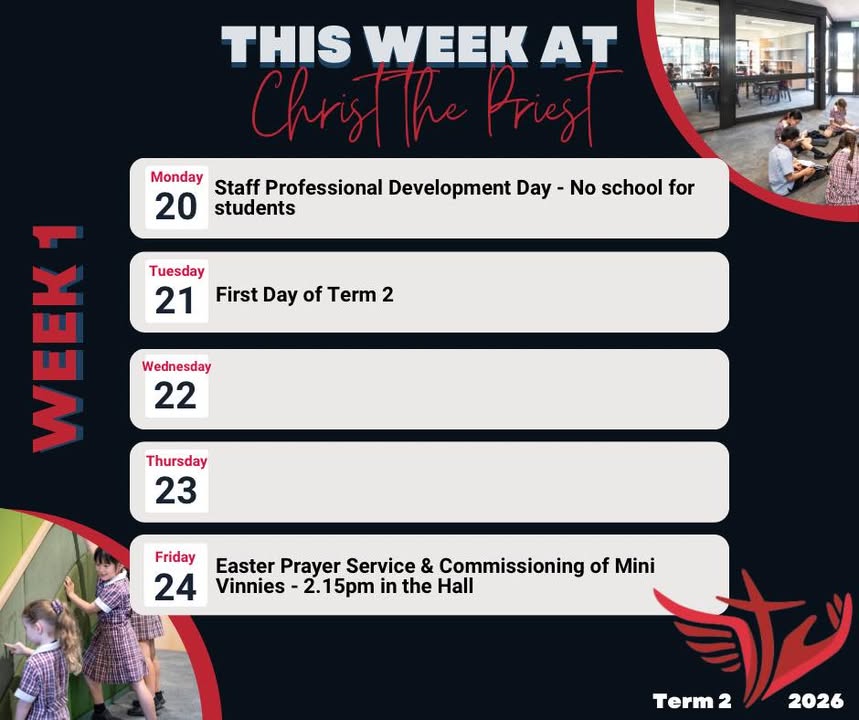 THIS WEEK AT
Christ the Priest

WEEK 1

Monday
20
Staff Professional Development Day - No school for students

Tuesday
21
First Day of Term 2

Wednesday
22

Thursday
23

Friday
24
Easter Prayer Service & Commissioning of Mini Vinnies - 2.15pm in the Hall

Term 2 2026